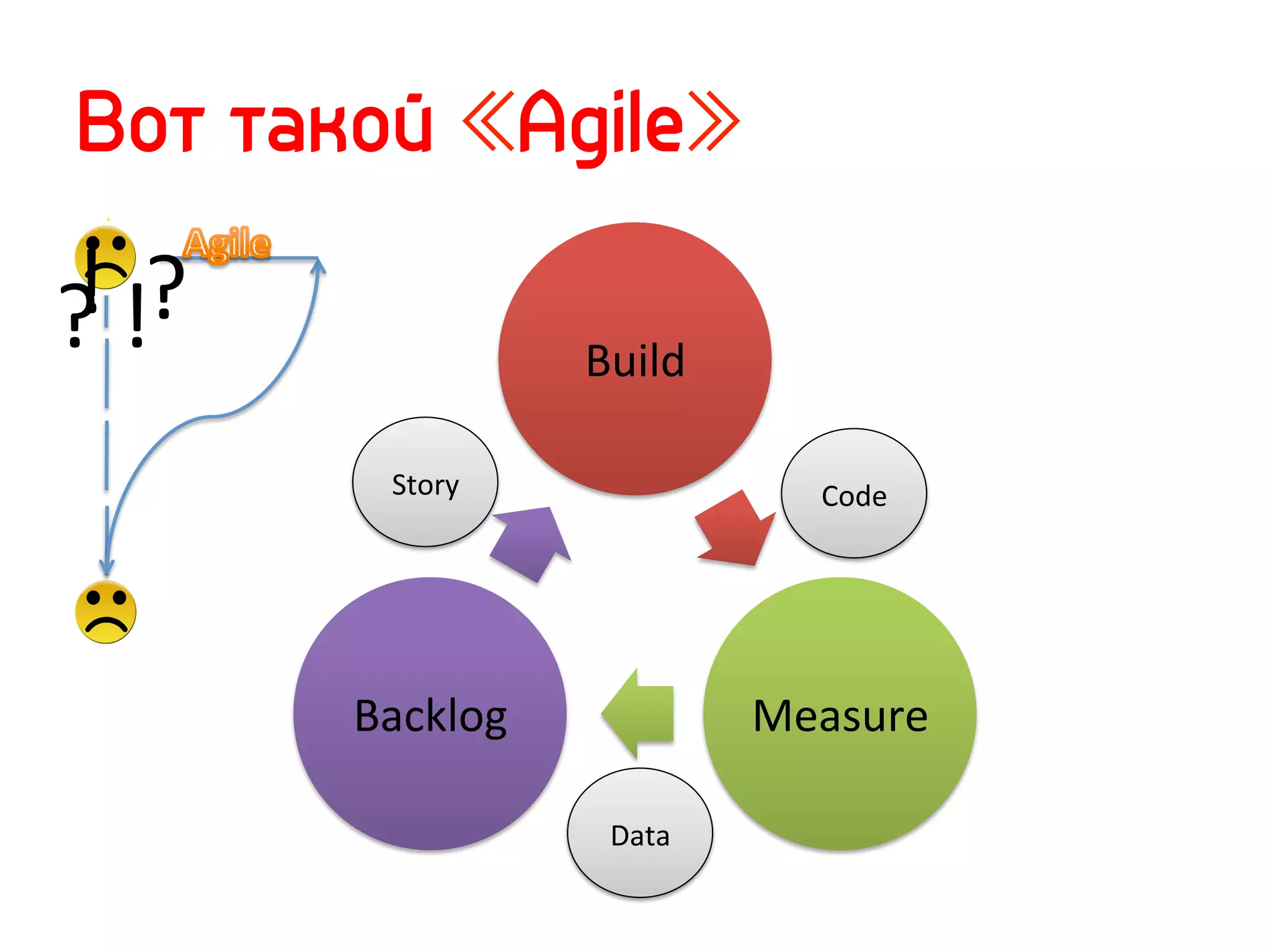 Вот такой «Agile»

Agile

?!?

Build

Story

Code

Backlog

Measure

Data